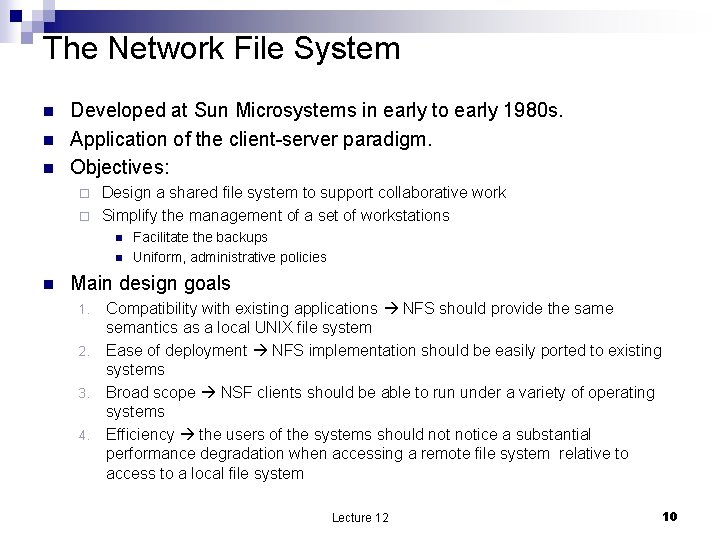 The Network File System

- Developed at Sun Microsystems in early to early 1980s.
- Application of the client-server paradigm.
- Objectives:
  - Design a shared file system to support collaborative work
  - Simplify the management of a set of workstations
    - Facilitate the backups
    - Uniform, administrative policies
- Main design goals
  1. Compatibility with existing applications → NFS should provide the same semantics as a local UNIX file system
  2. Ease of deployment → NFS implementation should be easily ported to existing systems
  3. Broad scope → NSF clients should be able to run under a variety of operating systems
  4. Efficiency → the users of the systems should not notice a substantial performance degradation when accessing a remote file system relative to access to a local file system

Lecture 12

10